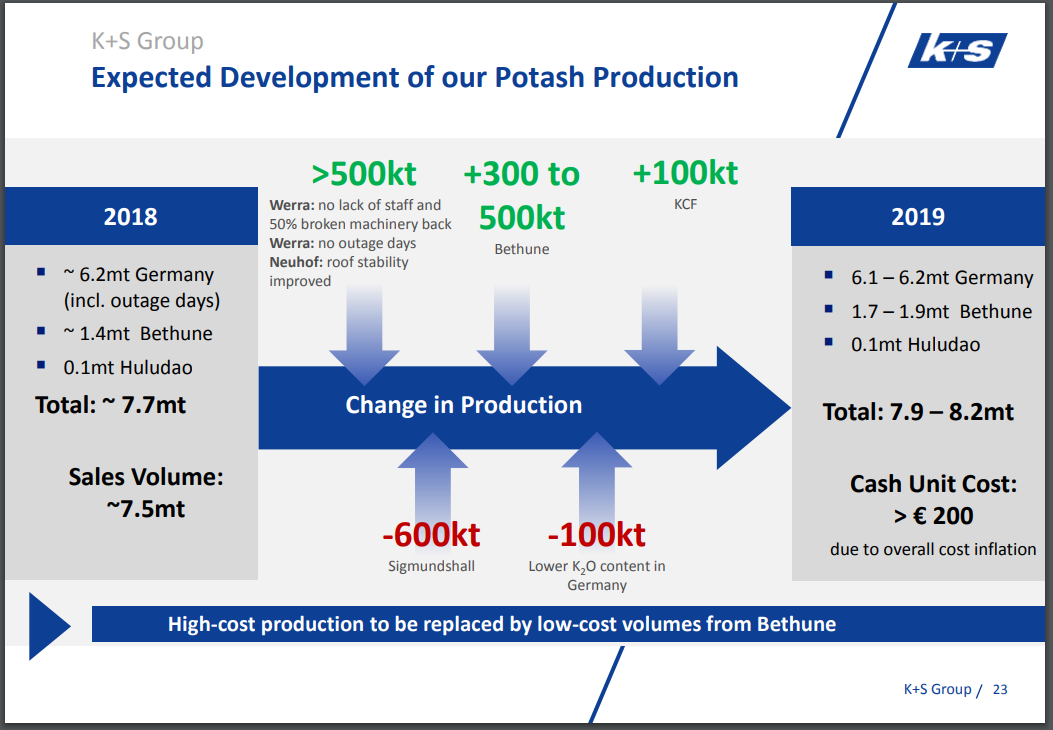 K+S Group

Expected Development of our Potash Production

K+S

2018

▪ ~ 6.2mt Germany (incl. outage days)
▪ ~ 1.4mt Bethune
▪ 0.1mt Huludao

Total: ~ 7.7mt

Sales Volume: ~7.5mt

>500kt

Werra: no lack of staff and 50% broken machinery back
Werra: no outage days
Neuhof: roof stability improved

+300 to 500kt

Bethune

+100kt

KCF

Change in Production

-600kt

Sigmundshall

-100kt

Lower $K_2O$ content in Germany

2019

▪ 6.1 – 6.2mt Germany
▪ 1.7 – 1.9mt Bethune
▪ 0.1mt Huludao

Total: 7.9 – 8.2mt

Cash Unit Cost: > € 200
due to overall cost inflation

High-cost production to be replaced by low-cost volumes from Bethune

K+S Group / 23